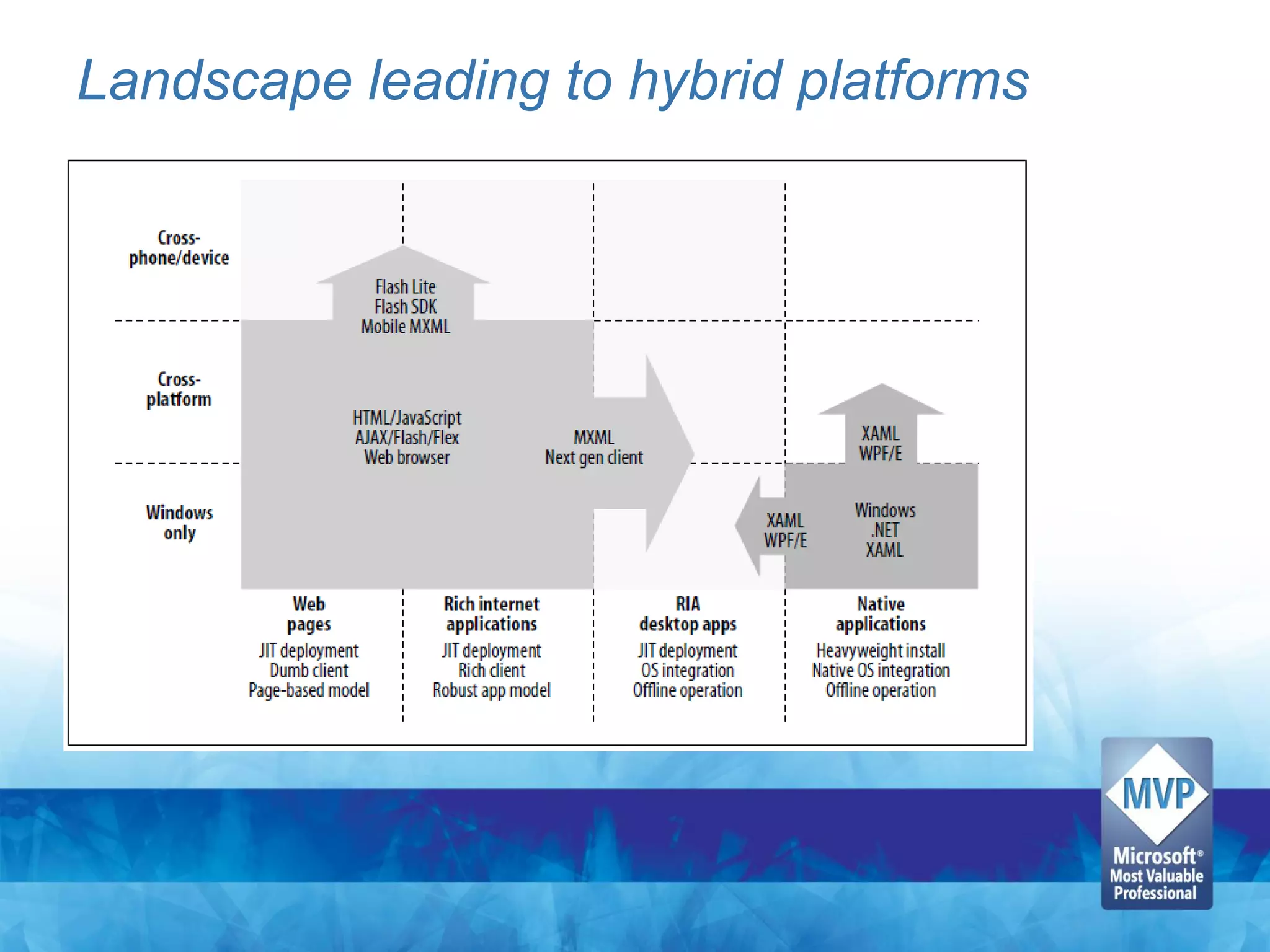 Landscape leading to hybrid platforms

Cross-phone/device

Cross-platform

Windows only

Flash Lite
Flash SDK
Mobile MXML

HTML/JavaScript
AJAX/Flash/Flex
Web browser

MXML
Next gen client

XAML
WPF/E

XAML
WPF/E

Windows
.NET
XAML

Web pages
JIT deployment
Dumb client
Page-based model

Rich internet applications
JIT deployment
Rich client
Robust app model

RIA desktop apps
JIT deployment
OS integration
Offline operation

Native applications
Heavyweight install
Native OS integration
Offline operation

MVP
Microsoft®
Most Valuable Professional